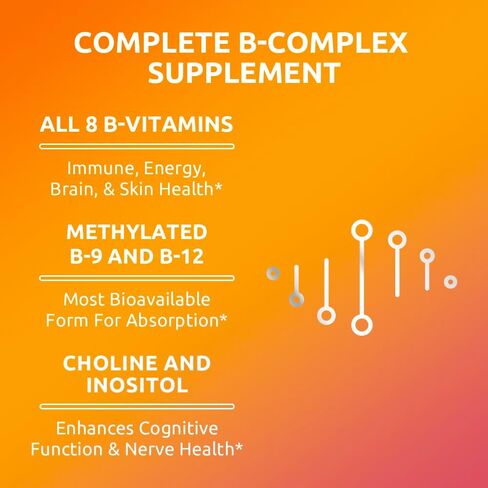 COMPLETE B-COMPLEX SUPPLEMENT

ALL 8 B-VITAMINS

Immune, Energy, Brain, & Skin Health*

METHYLATED B-9 AND B-12

Most Bioavailable Form For Absorption*

CHOLINE AND INOSITOL

Enhances Cognitive Function & Nerve Health*